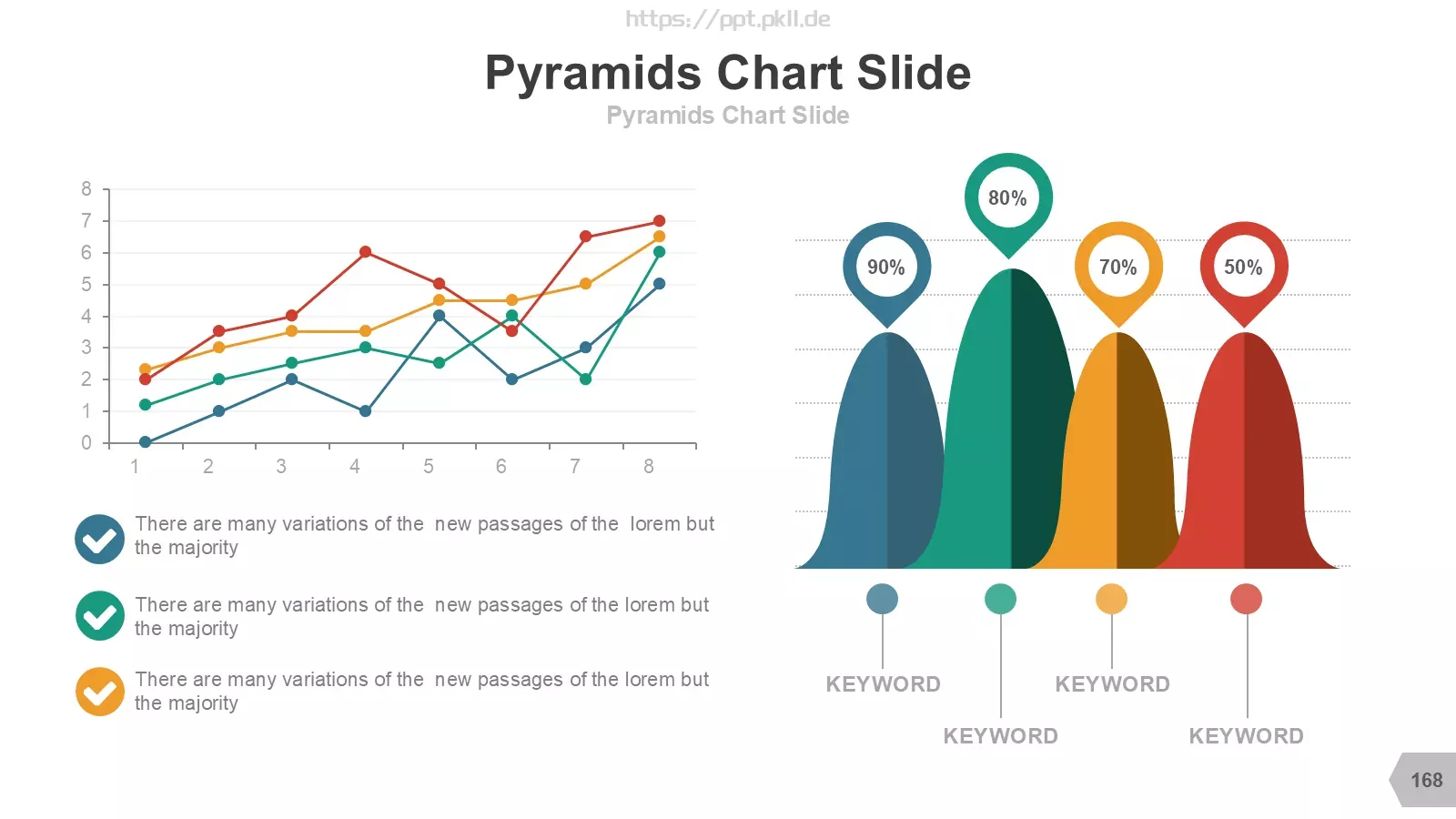 https://ppt.pkll.de

Pyramids Chart Slide

Pyramids Chart Slide

8
7
6
5
4
3
2
1
0

1 2 3 4 5 6 7 8

There are many variations of the new passages of the lorem but the majority

There are many variations of the new passages of the lorem but the majority

There are many variations of the new passages of the lorem but the majority

90%
80%
70%
50%

KEYWORD
KEYWORD
KEYWORD
KEYWORD

168